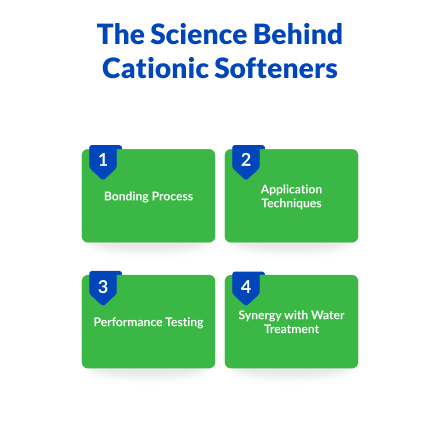 The Science Behind Cationic Softeners

1
Bonding Process

2
Application Techniques

3
Performance Testing

4
Synergy with Water Treatment